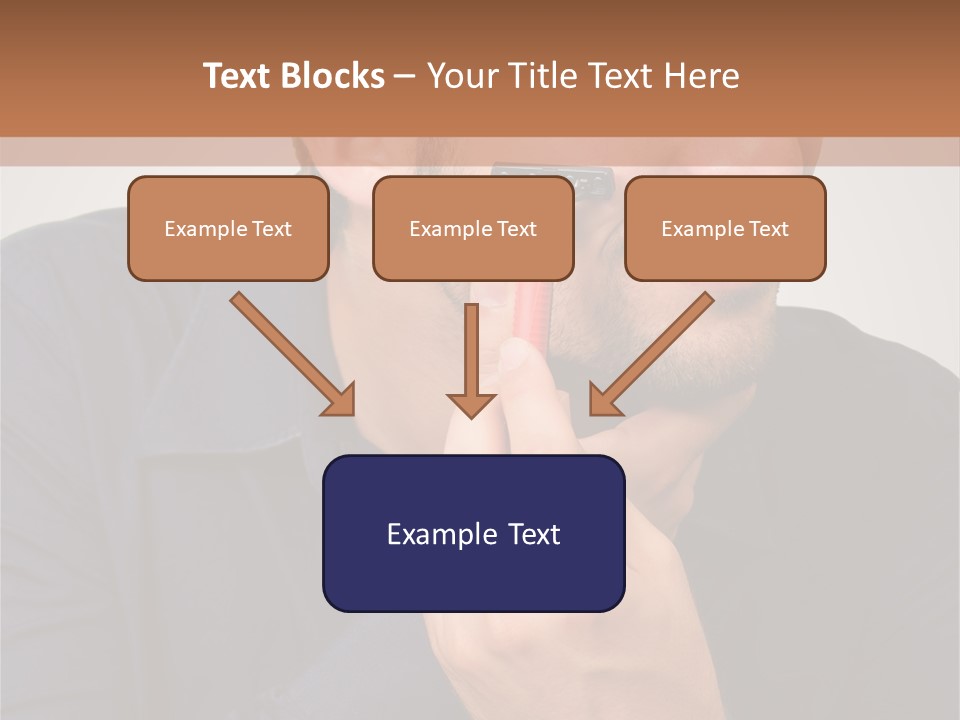 Text Blocks – Your Title Text Here

Example Text

Example Text

Example Text

Example Text